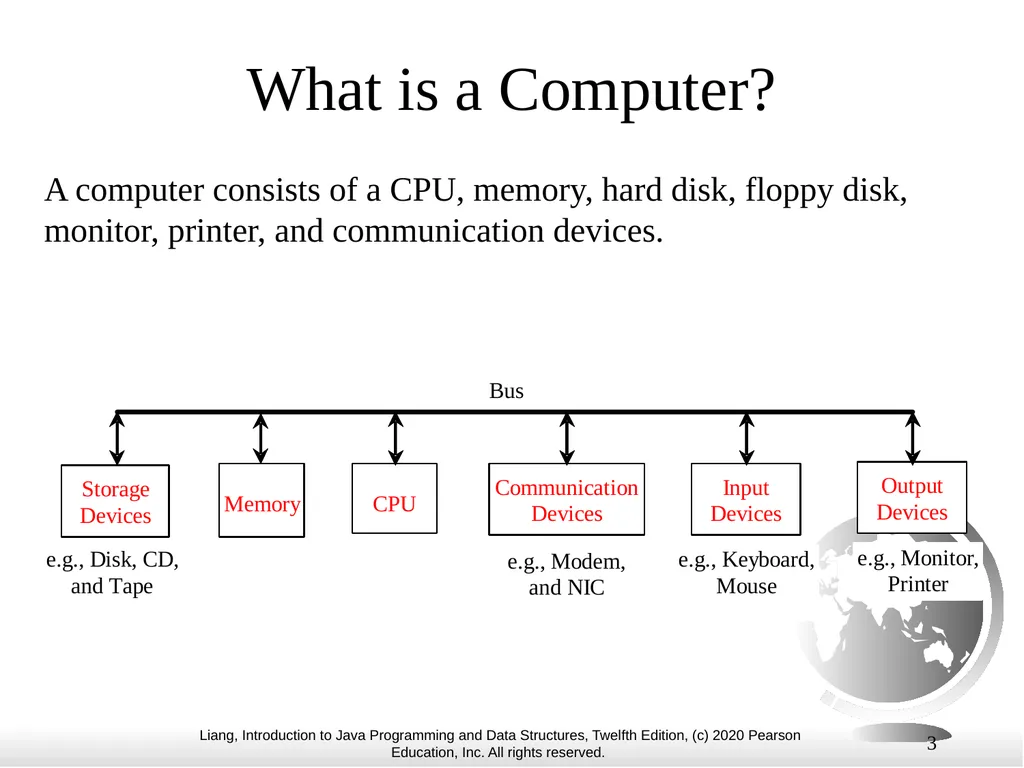 What is a Computer?

A computer consists of a CPU, memory, hard disk, floppy disk, monitor, printer, and communication devices.

Bus

Storage Devices

Memory

CPU

Communication Devices

Input Devices

Output Devices

e.g., Disk, CD, and Tape

e.g., Modem, and NIC

e.g., Keyboard, Mouse

e.g., Monitor, Printer

Liang, Introduction to Java Programming and Data Structures, Twelfth Edition, (c) 2020 Pearson Education, Inc. All rights reserved.

3